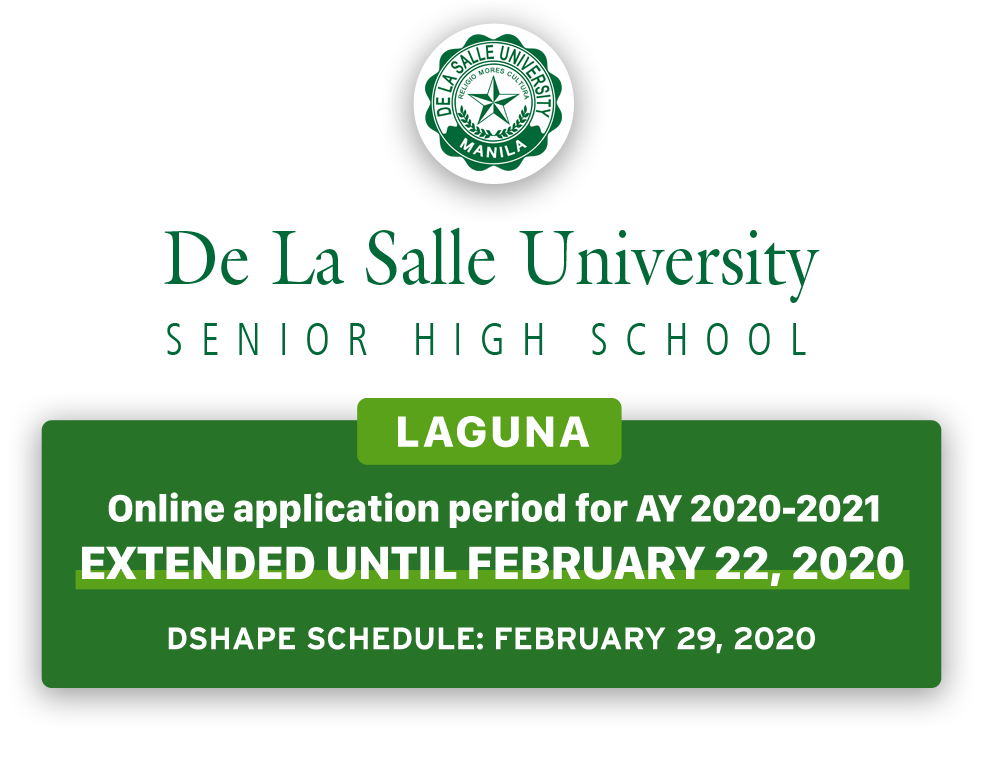 DE LA SALLE UNIVERSITY
RELIGIO MORES CULTURA
MANILA

De La Salle University
SENIOR HIGH SCHOOL

LAGUNA

Online application period for AY 2020-2021
EXTENDED UNTIL FEBRUARY 22, 2020

DSHAPE SCHEDULE: FEBRUARY 29, 2020